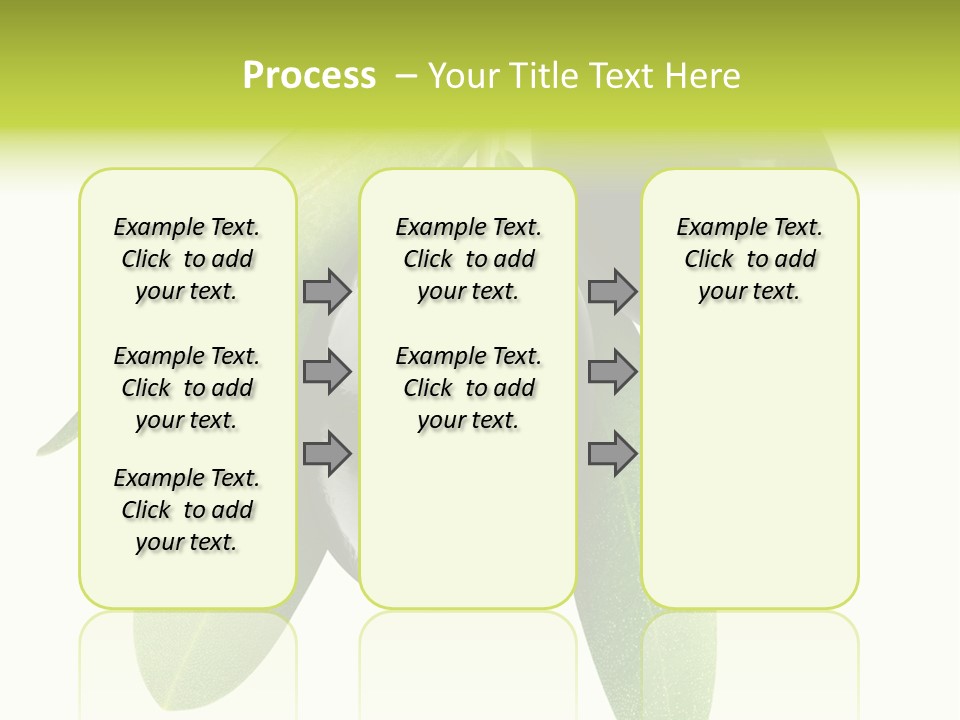 Process – Your Title Text Here

Example Text. Click to add your text.

Example Text. Click to add your text.

Example Text. Click to add your text.

Example Text. Click to add your text.

Example Text. Click to add your text.

Example Text. Click to add your text.